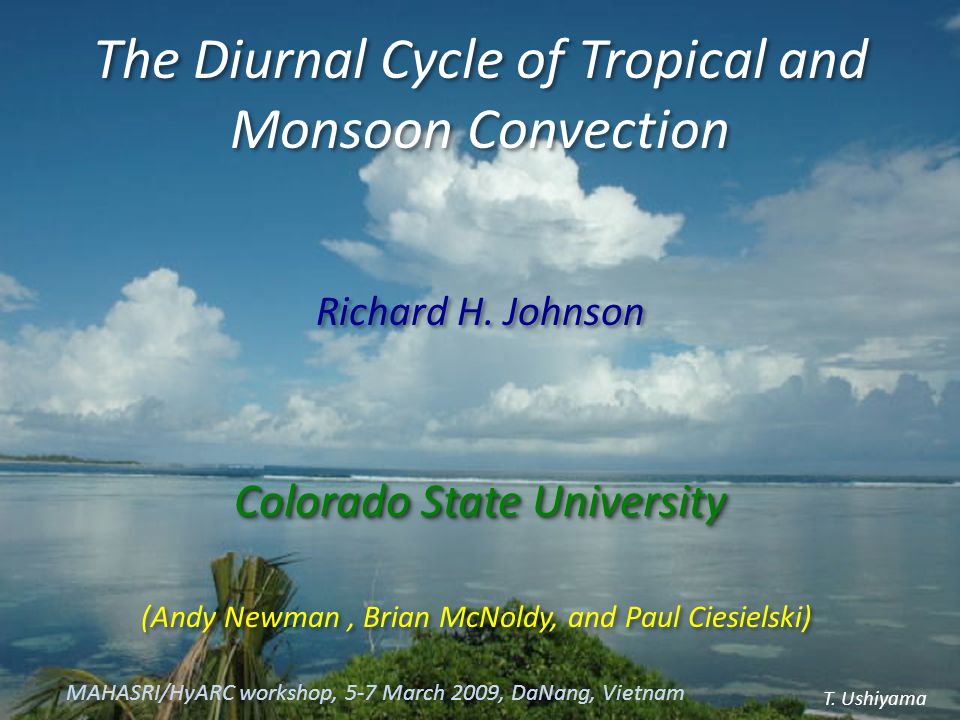 The Diurnal Cycle of Tropical and Monsoon Convection

Richard H. Johnson

Colorado State University

(Andy Newman , Brian McNoldy, and Paul Ciesielski)

MAHASRI/HyARC workshop, 5-7 March 2009, DaNang, Vietnam

T. Ushiyama